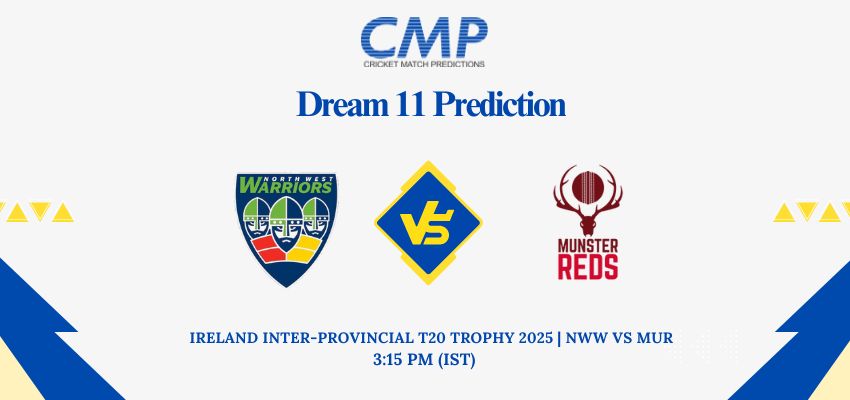 CMP
CRICKET MATCH PREDICTIONS

Dream 11 Prediction

NORTH WEST WARRIORS

VS

MUNSTER REDS

IRELAND INTER-PROVINCIAL T20 TROPHY 2025 | NWW VS MUR
3:15 PM (IST)